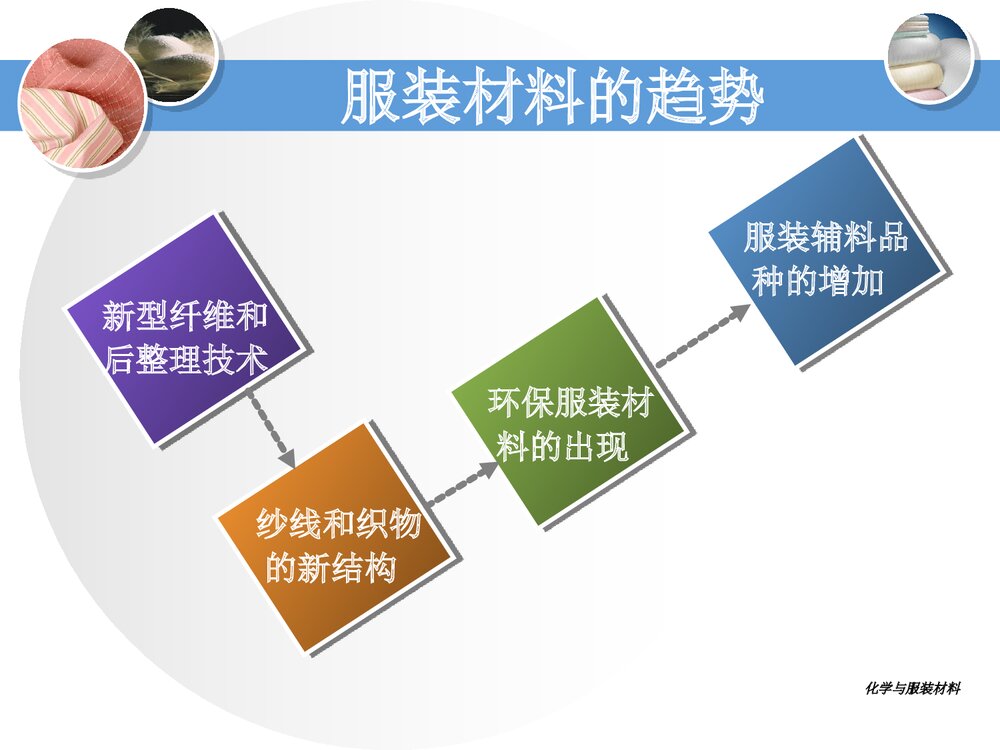 服装材料的趋势

新型纤维和后整理技术

纱线和织物的新结构

环保服装材料的出现

服装辅料品种的增加

化学与服装材料